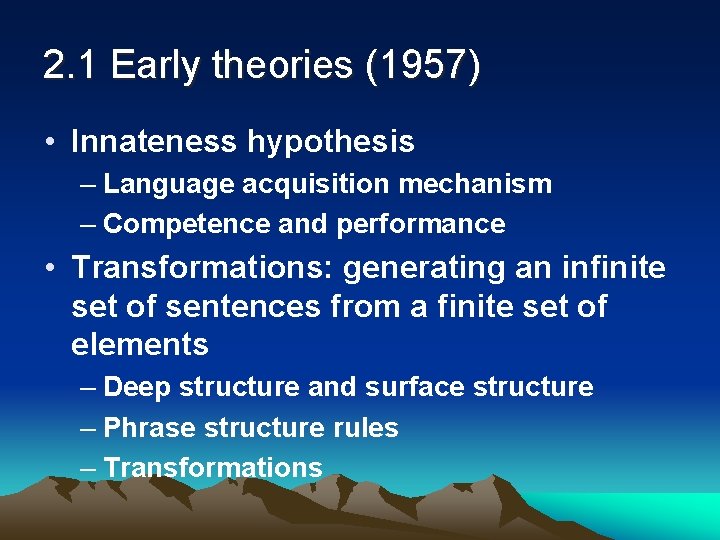 2.1 Early theories (1957)

• Innateness hypothesis
– Language acquisition mechanism
– Competence and performance

• Transformations: generating an infinite set of sentences from a finite set of elements
– Deep structure and surface structure
– Phrase structure rules
– Transformations